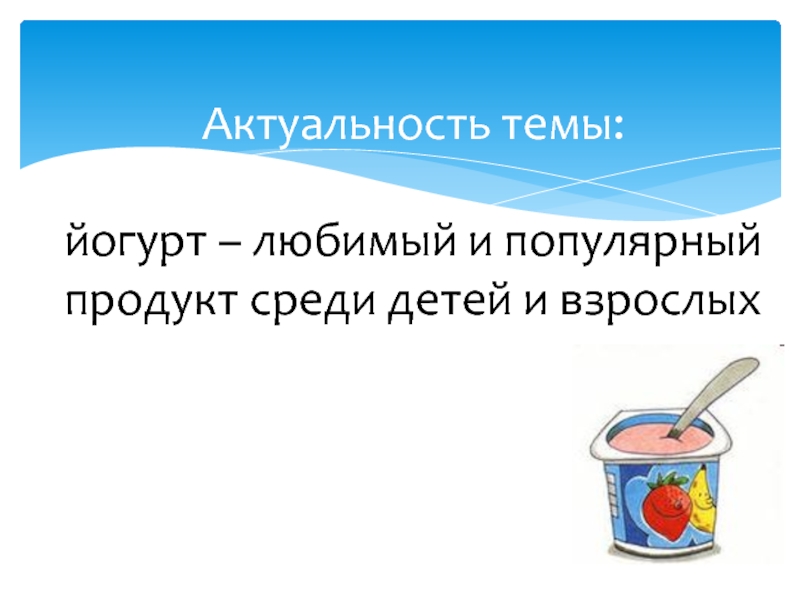 Актуальность темы:

йогурт – любимый и популярный продукт среди детей и взрослых